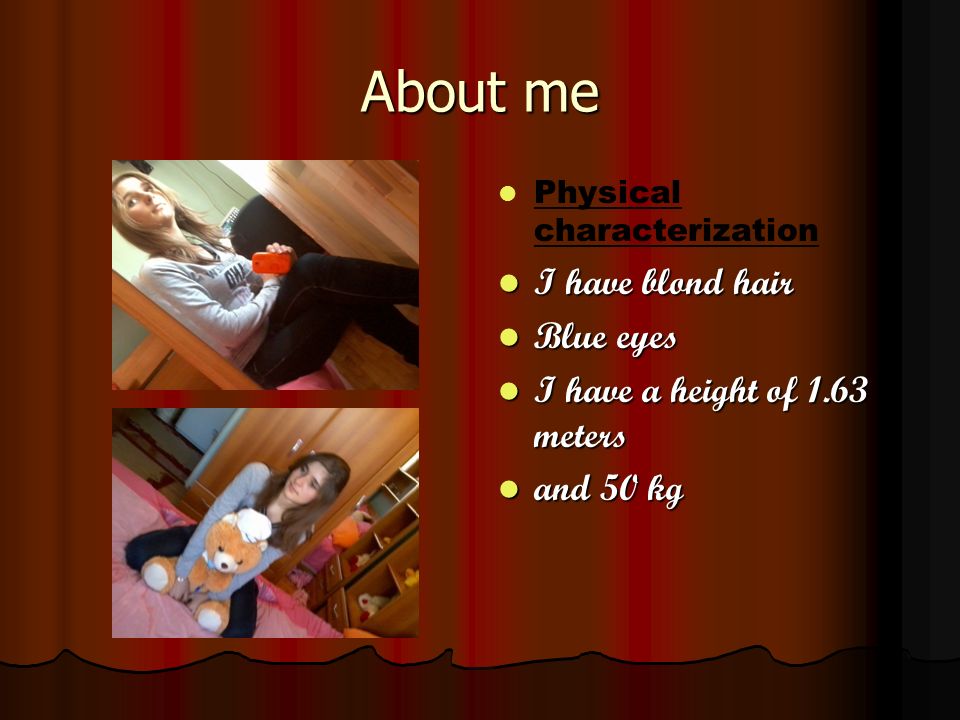 About me

- Physical characterization
- I have blond hair
- Blue eyes
- I have a height of 1.63 meters
- and 50 kg